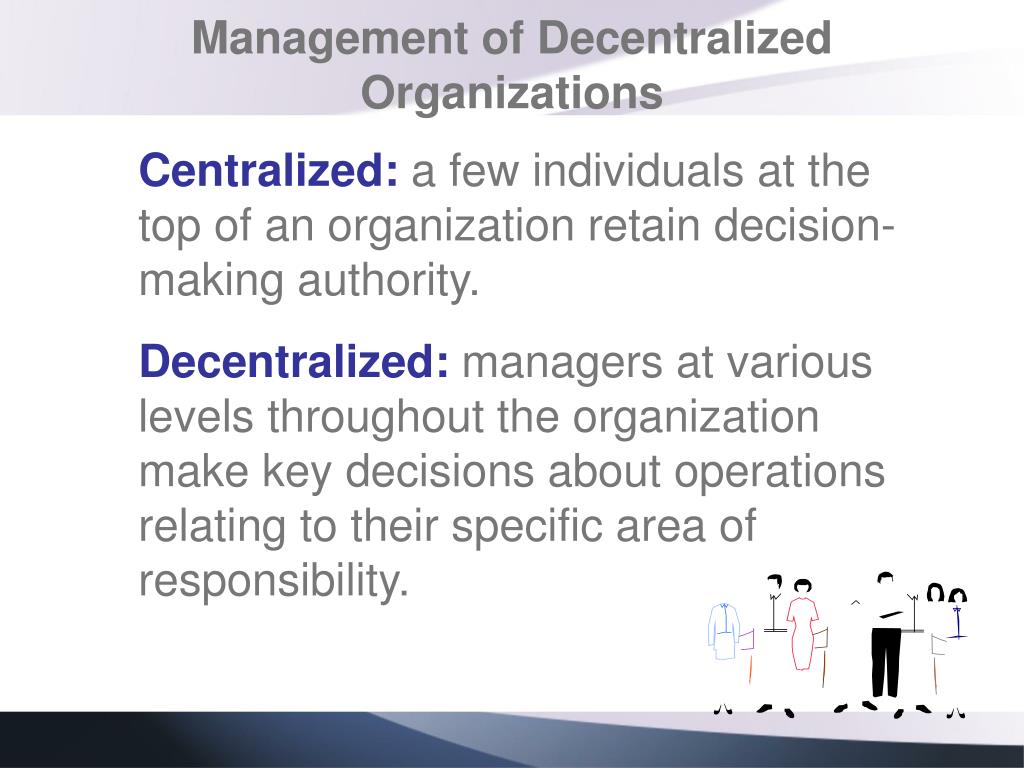 Management of Decentralized Organizations

Centralized: a few individuals at the top of an organization retain decision-making authority.

Decentralized: managers at various levels throughout the organization make key decisions about operations relating to their specific area of responsibility.